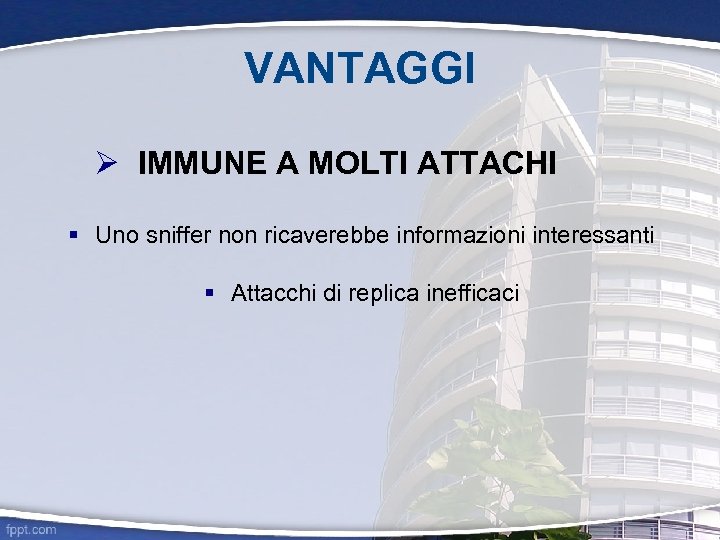 VANTAGGI

➢ IMMUNE A MOLTI ATTACHI

▪ Uno sniffer non ricaverebbe informazioni interessanti

▪ Attacchi di replica inefficaci

fppt.com